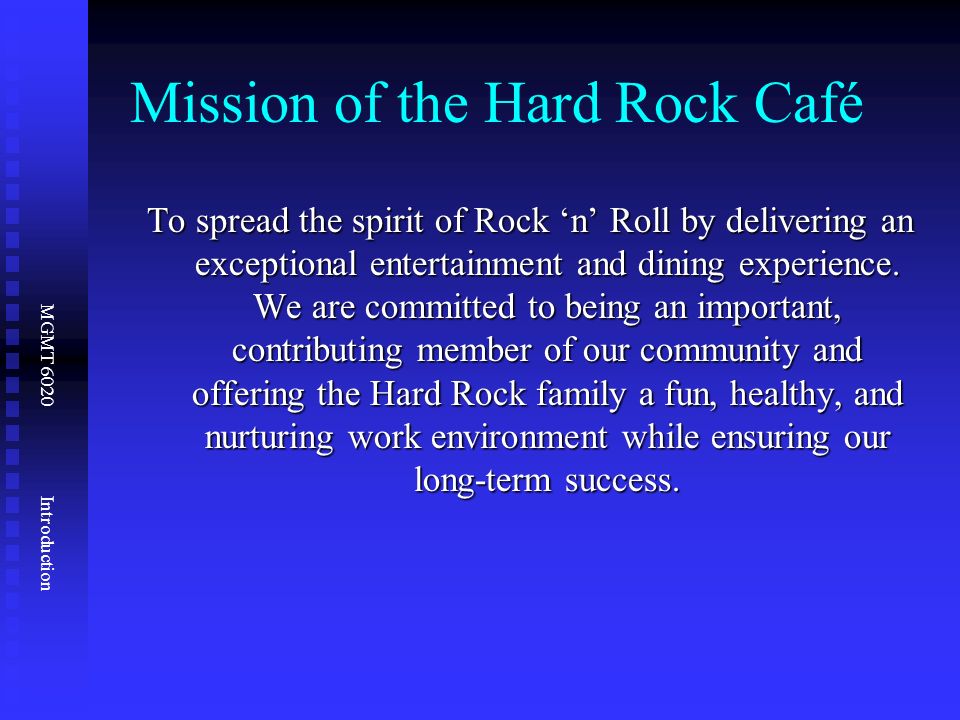 Mission of the Hard Rock Café

To spread the spirit of Rock ‘n’ Roll by delivering an exceptional entertainment and dining experience. We are committed to being an important, contributing member of our community and offering the Hard Rock family a fun, healthy, and nurturing work environment while ensuring our long-term success.

MGMT 6020

Introduction